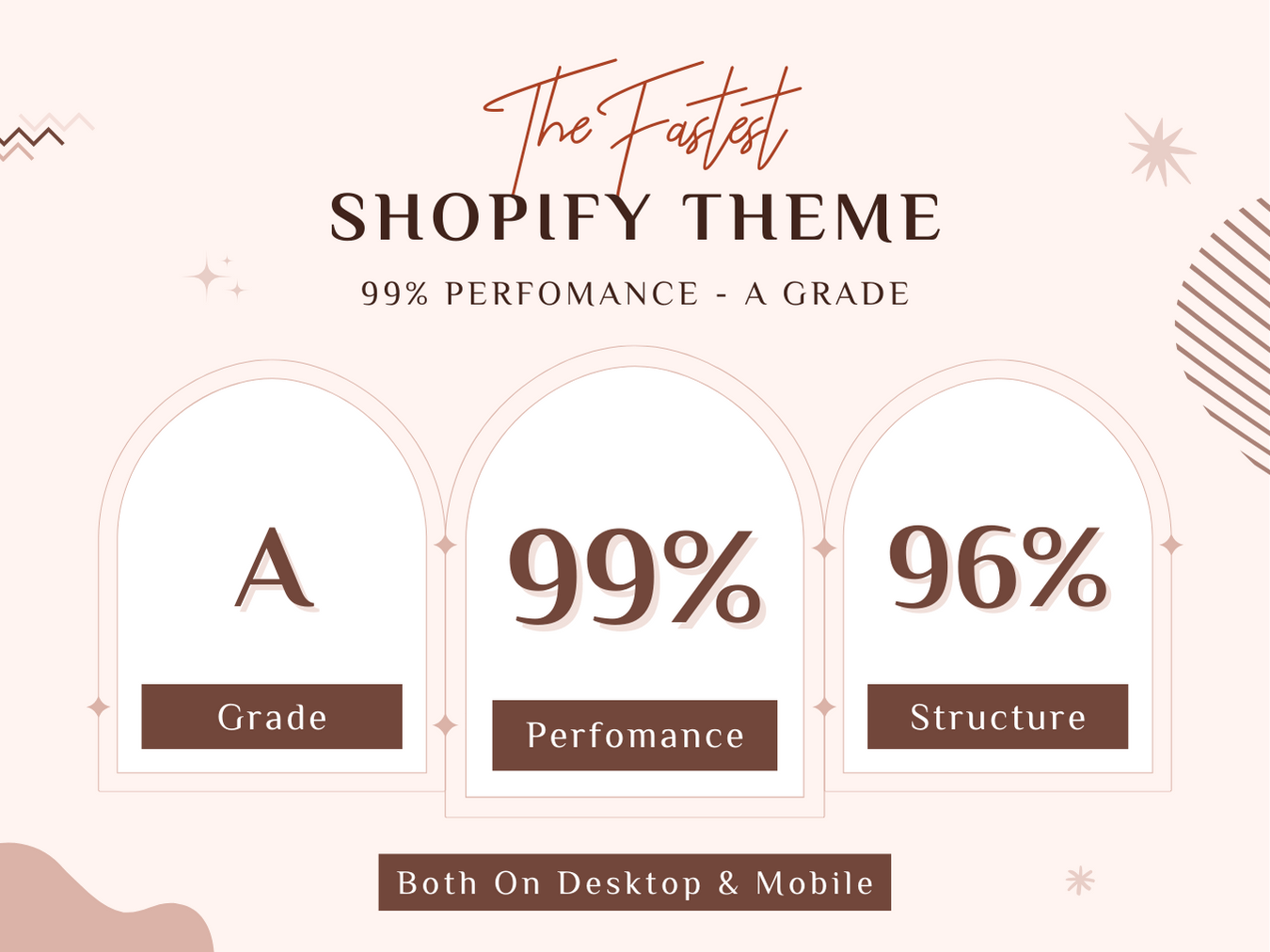 The Fastest
SHOPIFY THEME

99% PERFOMANCE - A GRADE

A
Grade

99%
Perfomance

96%
Structure

Both On Desktop & Mobile